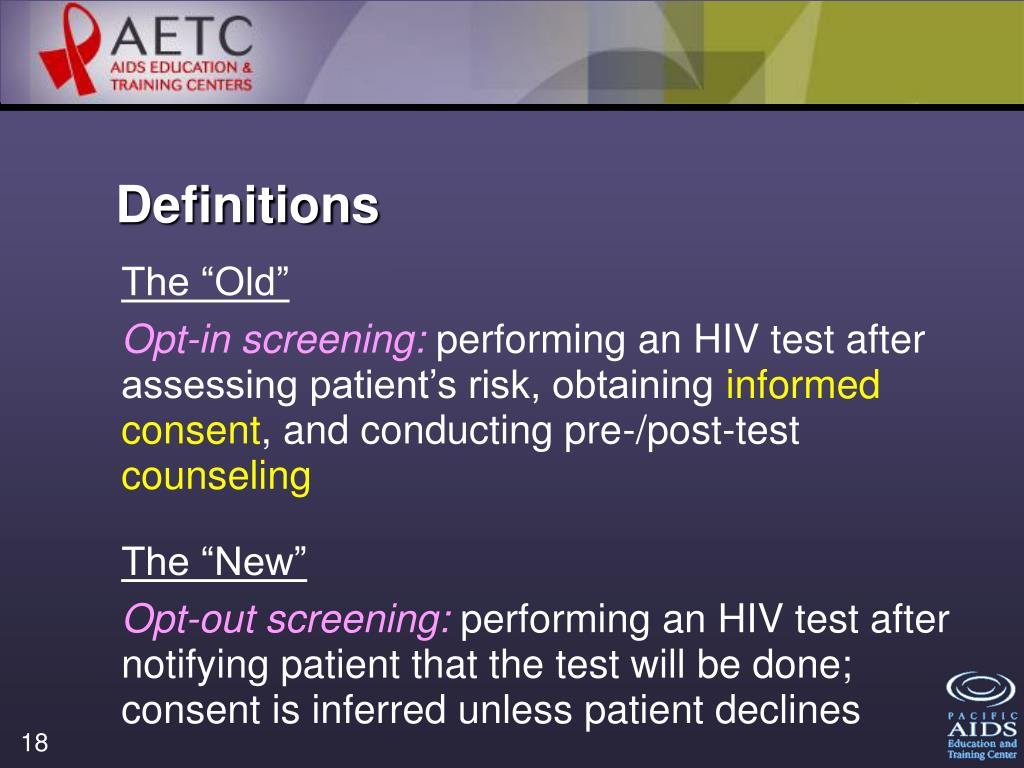 AETC
AIDS EDUCATION & TRAINING CENTERS

Definitions

The “Old”

Opt-in screening: performing an HIV test after assessing patient’s risk, obtaining informed consent, and conducting pre-/post-test counseling

The “New”

Opt-out screening: performing an HIV test after notifying patient that the test will be done; consent is inferred unless patient declines

18

PACIFIC AIDS Education and Training Center